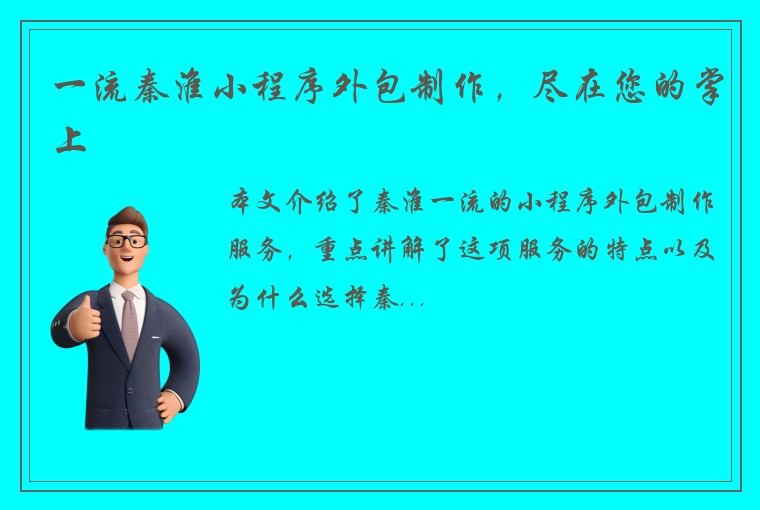 一流秦淮小程序外包制作，尽在您的掌上

本文介绍了秦淮一流的小程序外包制作服务，重点讲解了这项服务的特点以及为什么选择秦...